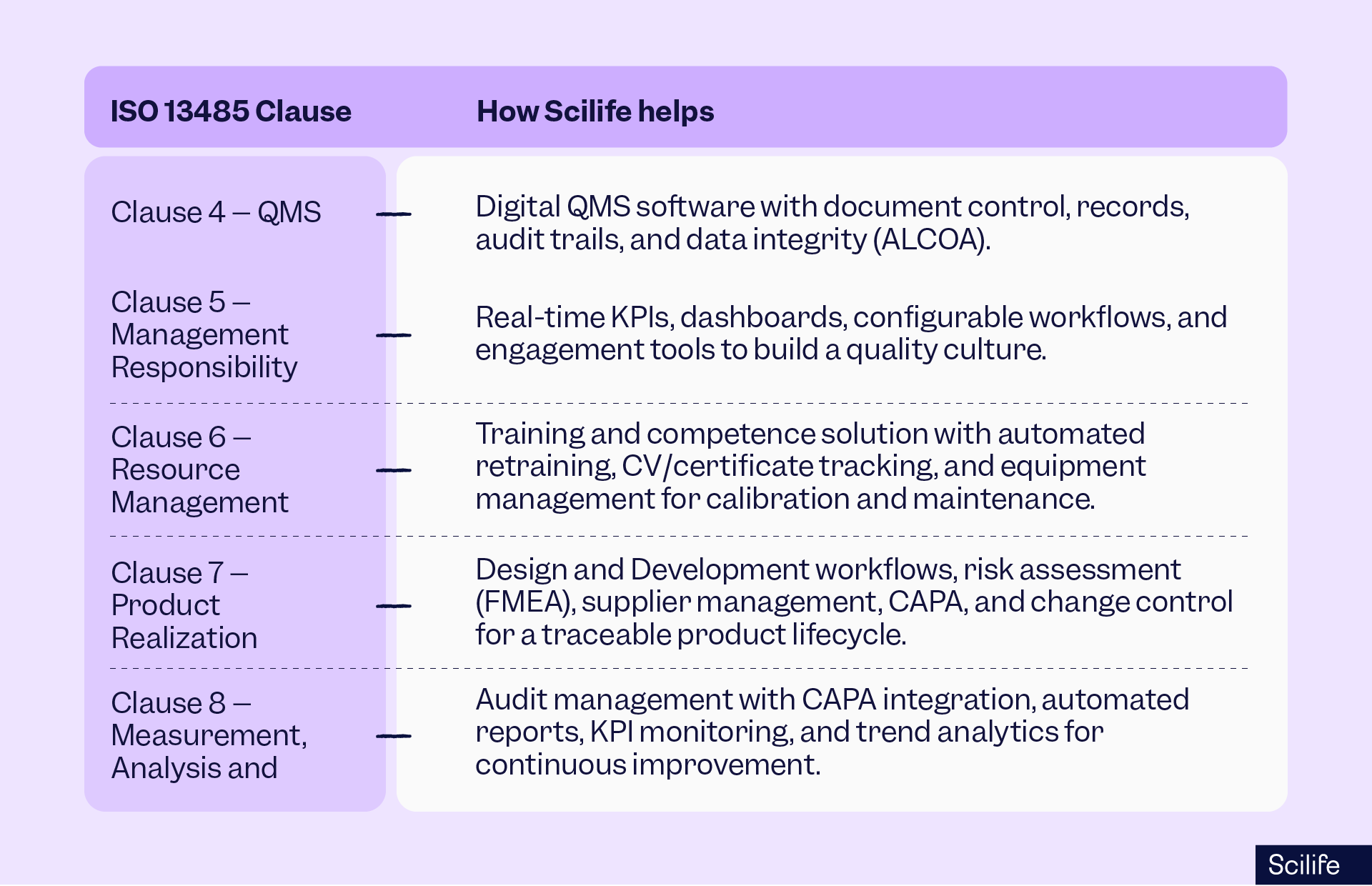 | ISO 13485 Clause | How Scilife helps |
|---|---|
| Clause 4 – QMS | Digital QMS software with document control, records, audit trails, and data integrity (ALCOA). |
| Clause 5 – Management Responsibility | Real-time KPIs, dashboards, configurable workflows, and engagement tools to build a quality culture. |
| Clause 6 – Resource Management | Training and competence solution with automated retraining, CV/certificate tracking, and equipment management for calibration and maintenance. |
| Clause 7 – Product Realization | Design and Development workflows, risk assessment (FMEA), supplier management, CAPA, and change control for a traceable product lifecycle. |
| Clause 8 – Measurement, Analysis and | Audit management with CAPA integration, automated reports, KPI monitoring, and trend analytics for continuous improvement. |

Scilife